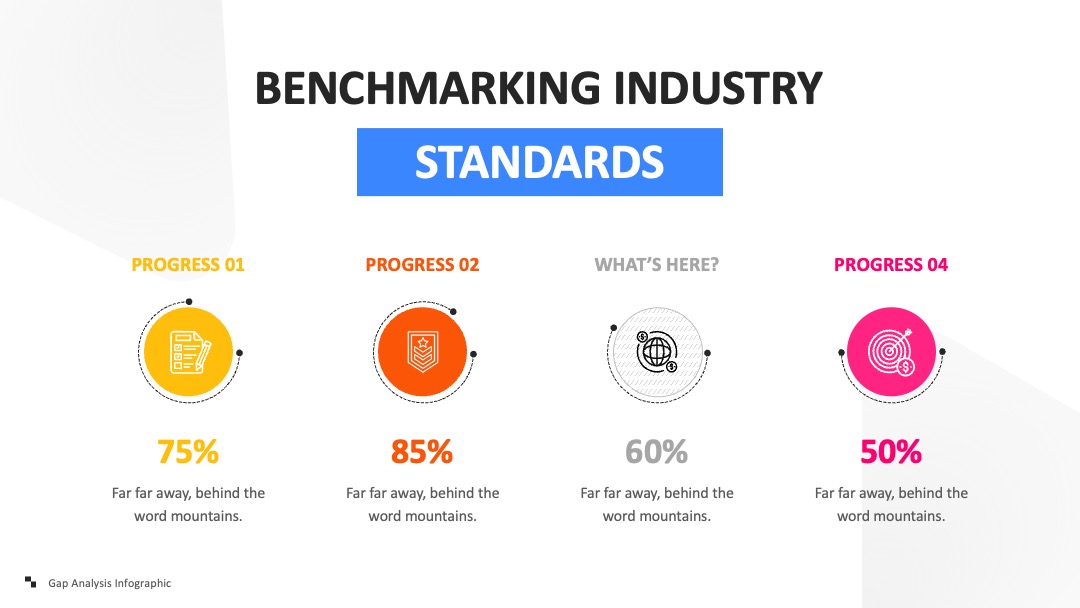 BENCHMARKING INDUSTRY

STANDARDS

PROGRESS 01

75%

Far far away, behind the word mountains.

PROGRESS 02

85%

Far far away, behind the word mountains.

WHAT'S HERE?

60%

Far far away, behind the word mountains.

PROGRESS 04

50%

Far far away, behind the word mountains.

Gap Analysis Infographic